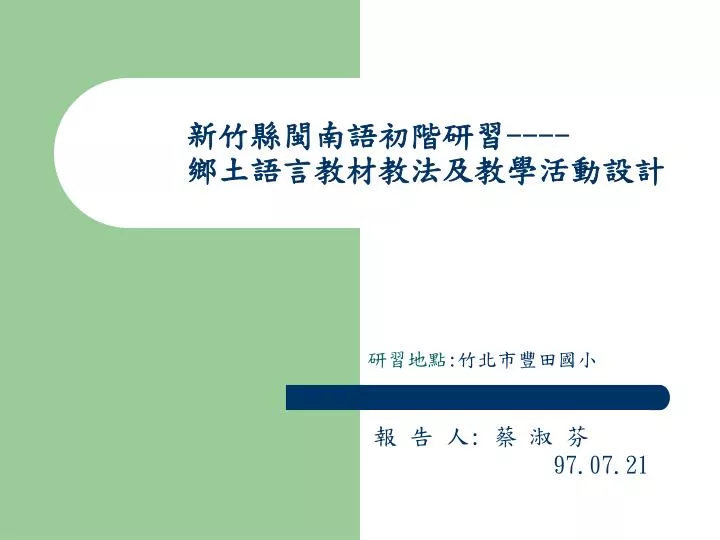 新竹縣閩南語初階研習----
鄉土語言教材教法及教學活動設計

研習地點:竹北市豐田國小

報 告 人: 蔡 淑 芬
97.07.21